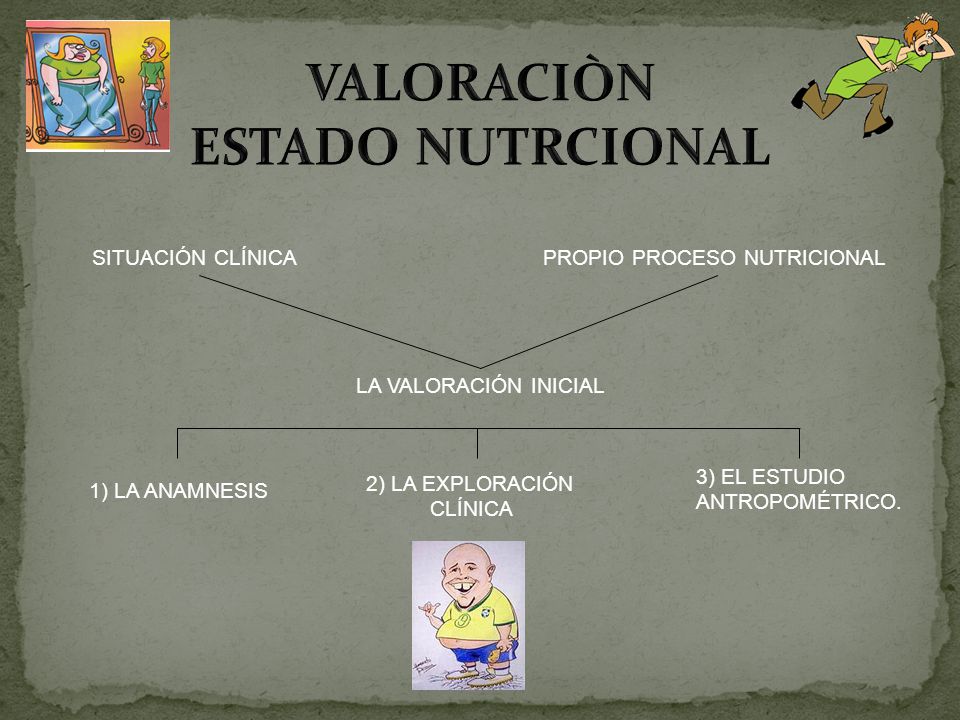 VALORACIÒN
ESTADO NUTRCIONAL

SITUACIÓN CLÍNICA

PROPIO PROCESO NUTRICIONAL

LA VALORACIÓN INICIAL

1) LA ANAMNESIS

2) LA EXPLORACIÓN CLÍNICA

3) EL ESTUDIO ANTROPOMÉTRICO.

9